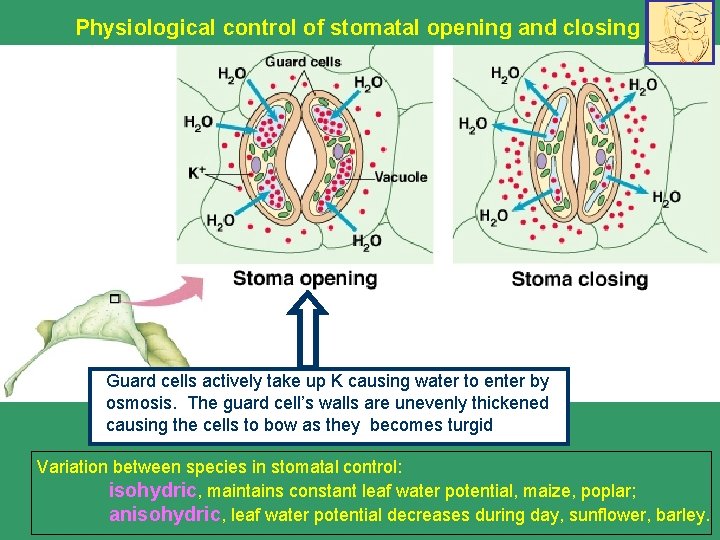 Physiological control of stomatal opening and closing

Guard cells

$H_2O$

$H_2O$

$H_2O$

$K^+$

Vacuole

$H_2O$

$H_2O$

Stoma opening

$H_2O$

$H_2O$

$H_2O$

$H_2O$

$H_2O$

Stoma closing

Guard cells actively take up K causing water to enter by osmosis. The guard cell's walls are unevenly thickened causing the cells to bow as they becomes turgid

Variation between species in stomatal control:
isohydric, maintains constant leaf water potential, maize, poplar;
anisohydric, leaf water potential decreases during day, sunflower, barley.